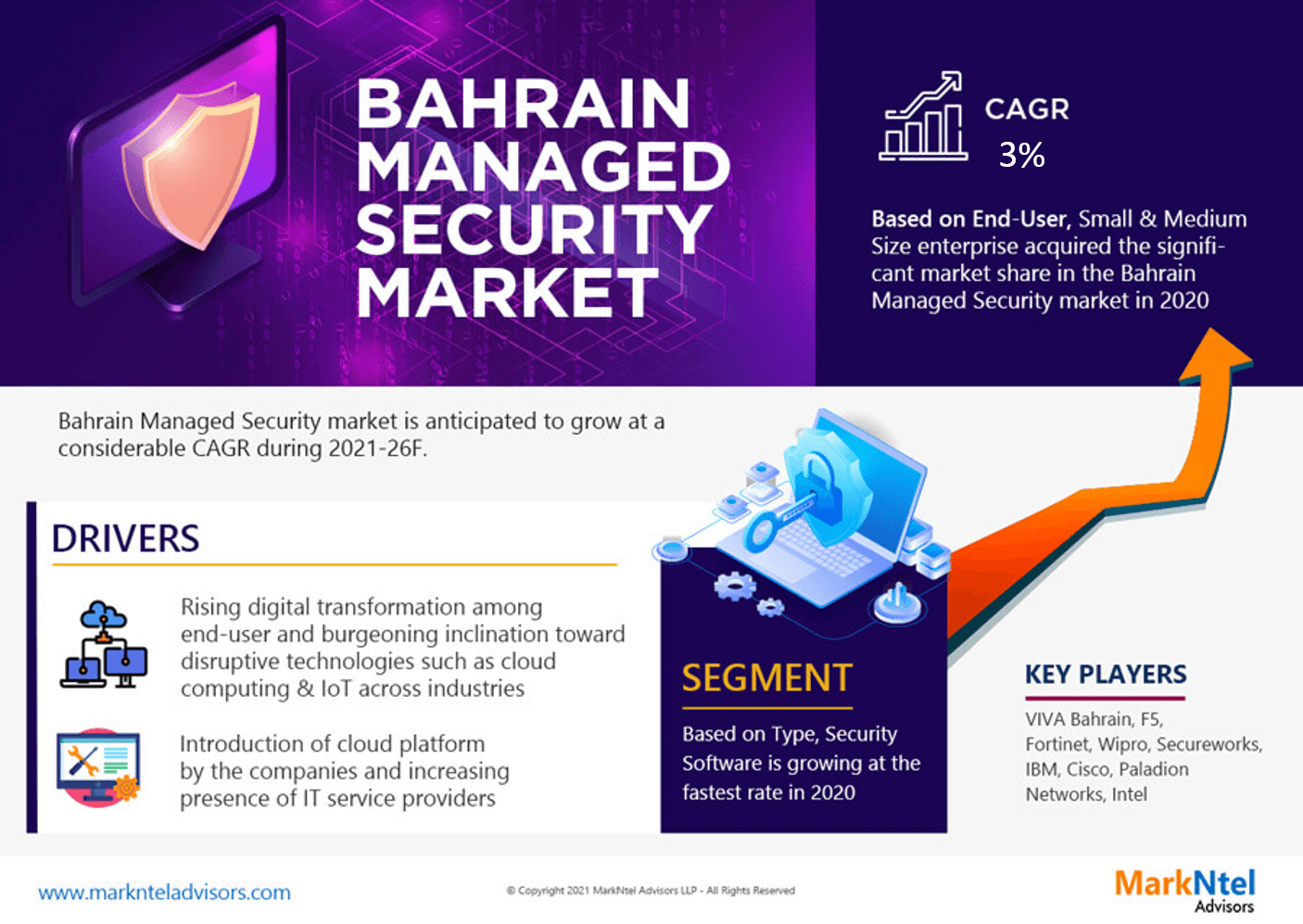 BAHRAIN MANAGED SECURITY MARKET

CAGR
3%

Based on End-User, Small & Medium Size enterprise acquired the significant market share in the Bahrain Managed Security market in 2020

Bahrain Managed Security market is anticipated to grow at a considerable CAGR during 2021-26F.

DRIVERS

Rising digital transformation among end-user and burgeoning inclination toward disruptive technologies such as cloud computing & IoT across industries

Introduction of cloud platform by the companies and increasing presence of IT service providers

SEGMENT

Based on Type, Security Software is growing at the fastest rate in 2020

KEY PLAYERS

VIVA Bahrain, F5, Fortinet, Wipro, Secureworks, IBM, Cisco, Paladion Networks, Intel

www.marknteladvisors.com

© Copyright 2021 MarkNtel Advisors LLP - All Rights Reserved

MarkNtel Advisors